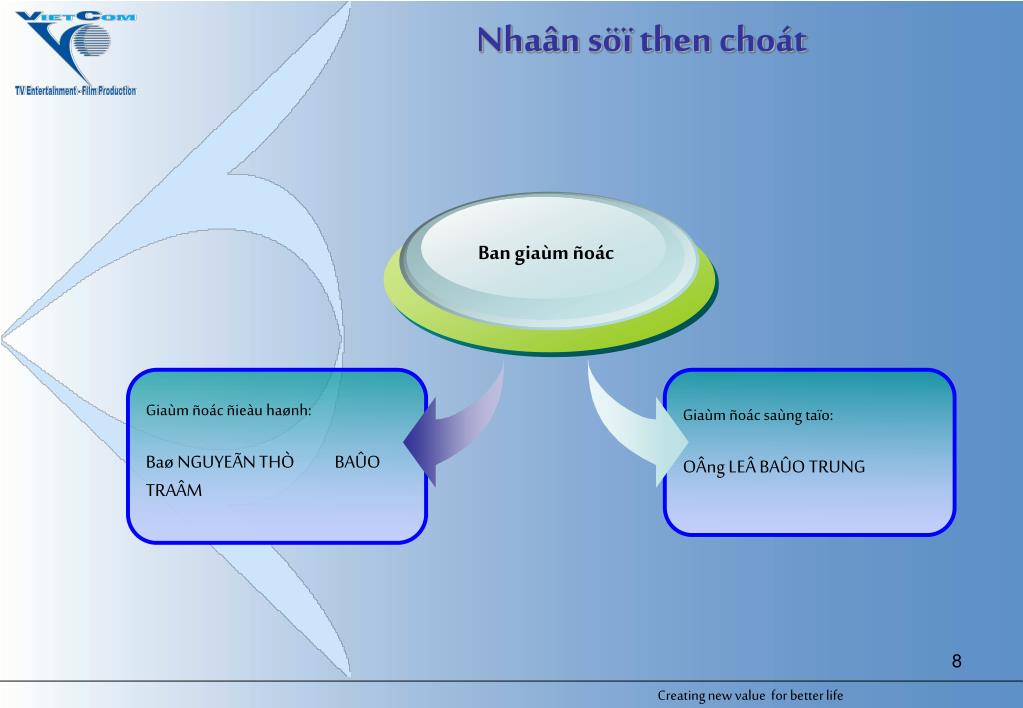 VIETCOM
TV Entertainment - Film Production

Nhaân söï then choát

Ban giaùm ñoác

Giaùm ñoác ñieàu haønh:

Baø NGUYEÃN THÒ BAÛO TRAÂM

Giaùm ñoác saùng taïo:

OÂng LEÂ BAÛO TRUNG

8

Creating new value for better life